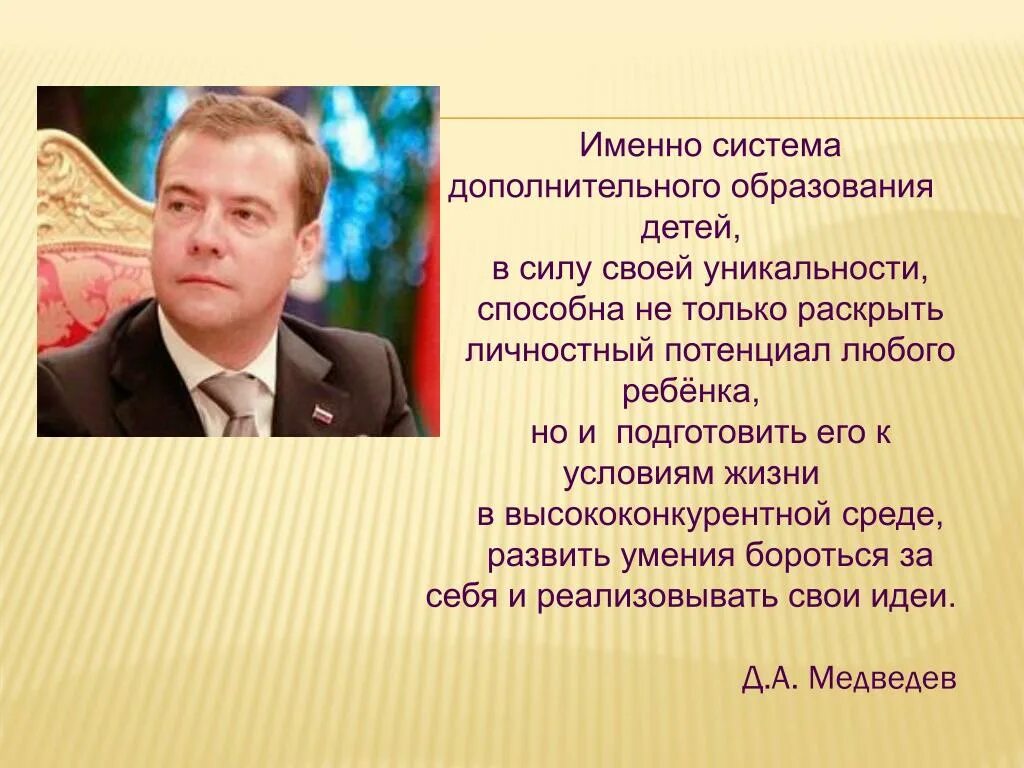 Именно система дополнительного образования детей, в силу своей уникальности, способна не только раскрыть личностный потенциал любого ребёнка, но и подготовить его к условиям жизни в высококонкурентной среде, развить умения бороться за себя и реализовывать свои идеи.

Д.А. Медведев